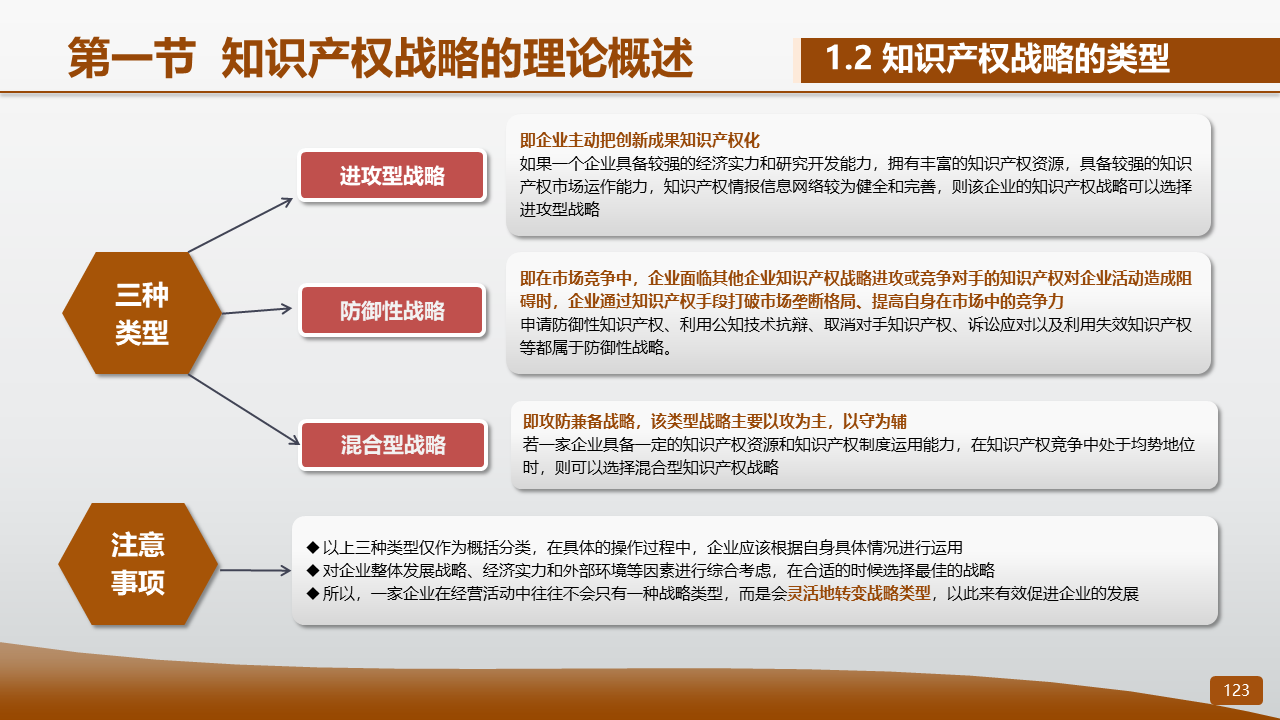 第一节 知识产权战略的理论概述

1.2 知识产权战略的类型

三种类型

进攻型战略

即企业主动把创新成果知识产权化
如果一个企业具备较强的经济实力和研究开发能力，拥有丰富的知识产权资源，具备较强的知识产权市场运作能力，知识产权情报信息网络较为健全和完善，则该企业的知识产权战略可以选择进攻型战略

防御性战略

即在市场竞争中，企业面临其他企业知识产权战略进攻或竞争对手的知识产权对企业活动造成阻碍时，企业通过知识产权手段打破市场垄断格局、提高自身在市场中的竞争力
申请防御性知识产权、利用公知技术抗辩、取消对手知识产权、诉讼应对以及利用失效知识产权等都属于防御性战略。

混合型战略

即攻防兼备战略，该类型战略主要以攻为主，以守为辅
若一家企业具备一定的知识产权资源和知识产权制度运用能力，在知识产权竞争中处于均势地位时，则可以选择混合型知识产权战略

注意事项

◆ 以上三种类型仅作为概括分类，在具体的操作过程中，企业应该根据自身具体情况进行运用
◆ 对企业整体发展战略、经济实力和外部环境等因素进行综合考虑，在合适的时候选择最佳的战略
◆ 所以，一家企业在经营活动中往往不会只有一种战略类型，而是会灵活地转变战略类型，以此来有效促进企业的发展

123